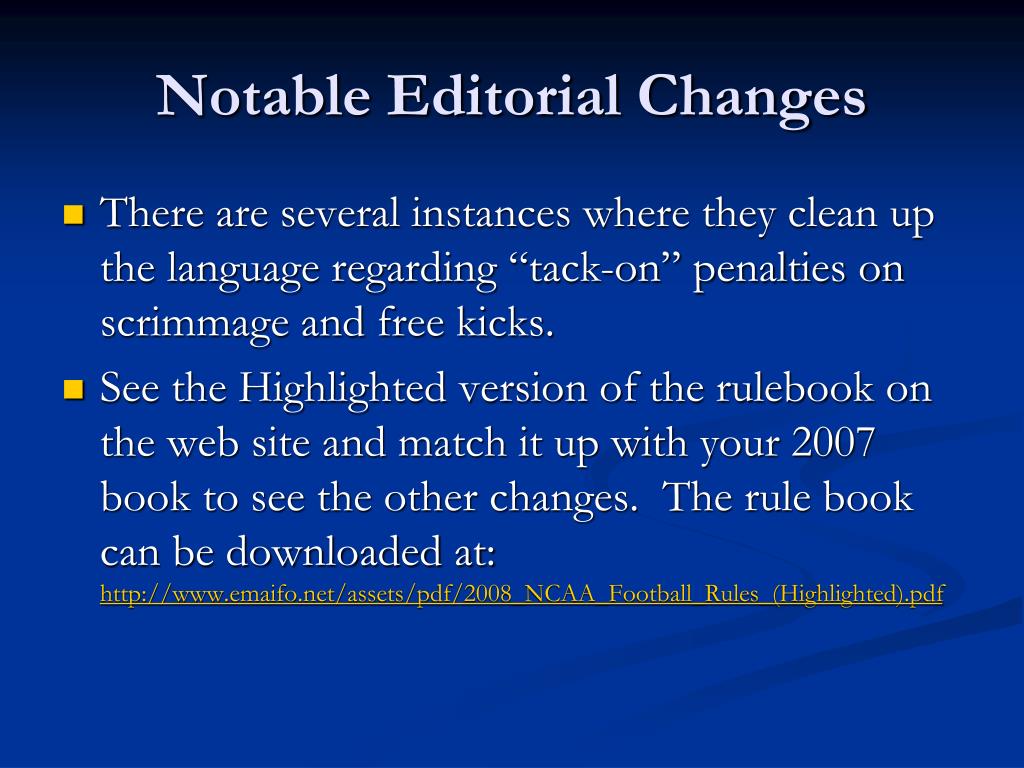 Notable Editorial Changes

There are several instances where they clean up the language regarding “tack-on” penalties on scrimmage and free kicks.

See the Highlighted version of the rulebook on the web site and match it up with your 2007 book to see the other changes. The rule book can be downloaded at: http://www.emaifo.net/assets/pdf/2008_NCAA_Football_Rules_(Highlighted).pdf